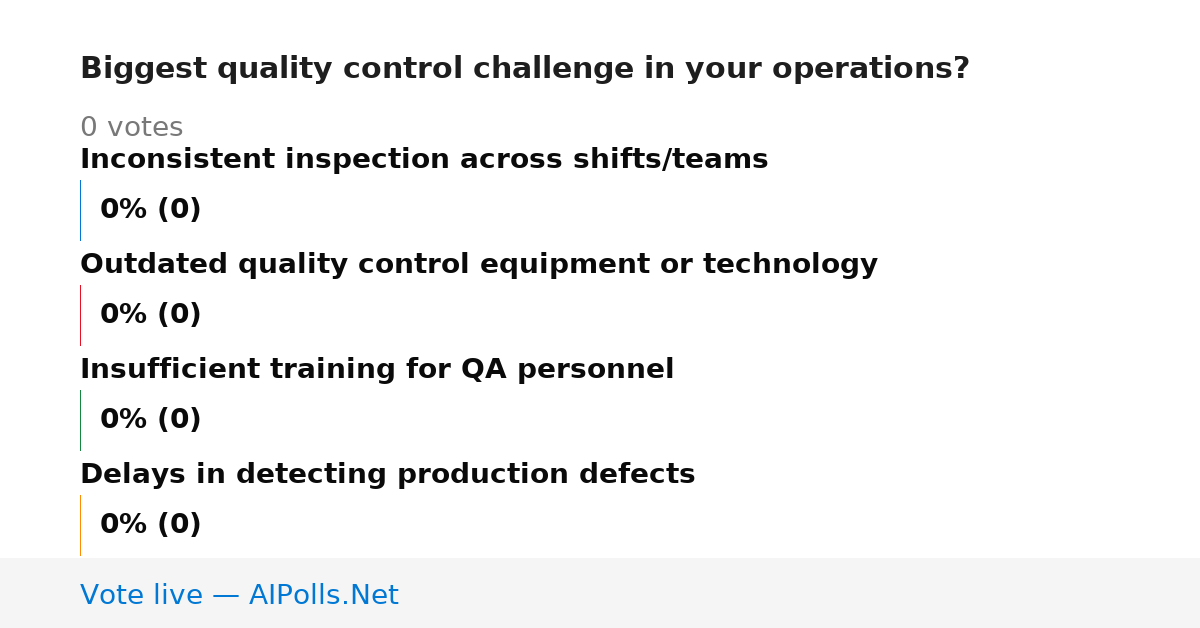 Biggest quality control challenge in your operations?

0 votes

Inconsistent inspection across shifts/teams

0% (0)

Outdated quality control equipment or technology

0% (0)

Insufficient training for QA personnel

0% (0)

Delays in detecting production defects

0% (0)

Vote live — AIPolls.Net